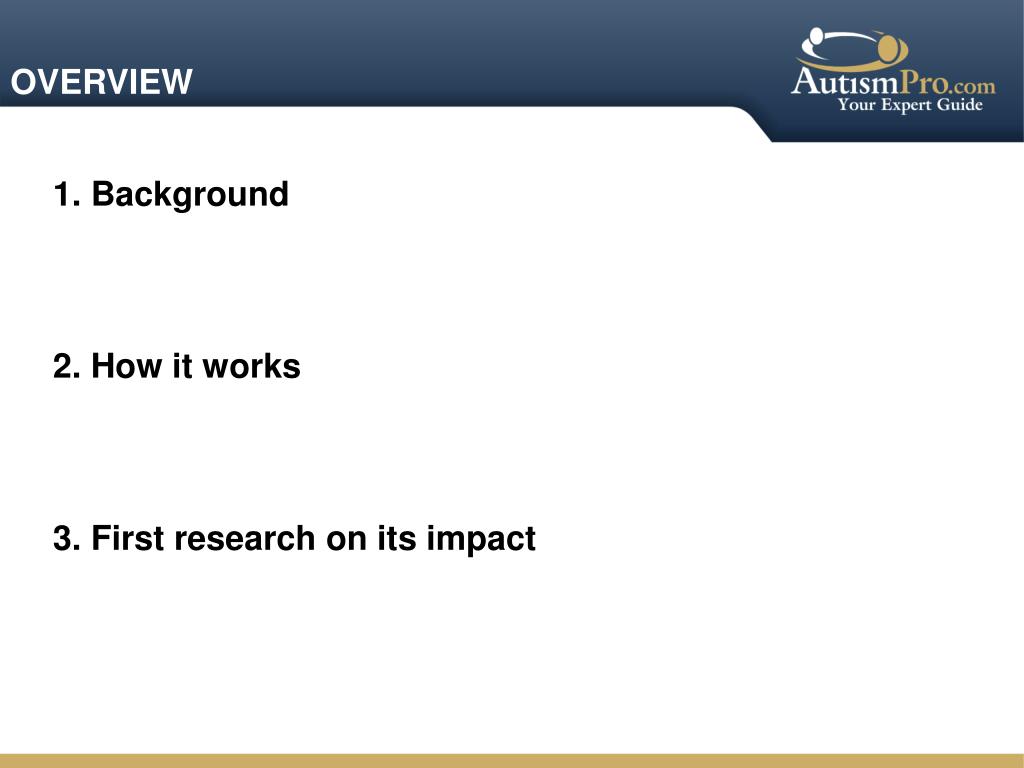 OVERVIEW

AutismPro.com
Your Expert Guide

1. Background

2. How it works

3. First research on its impact